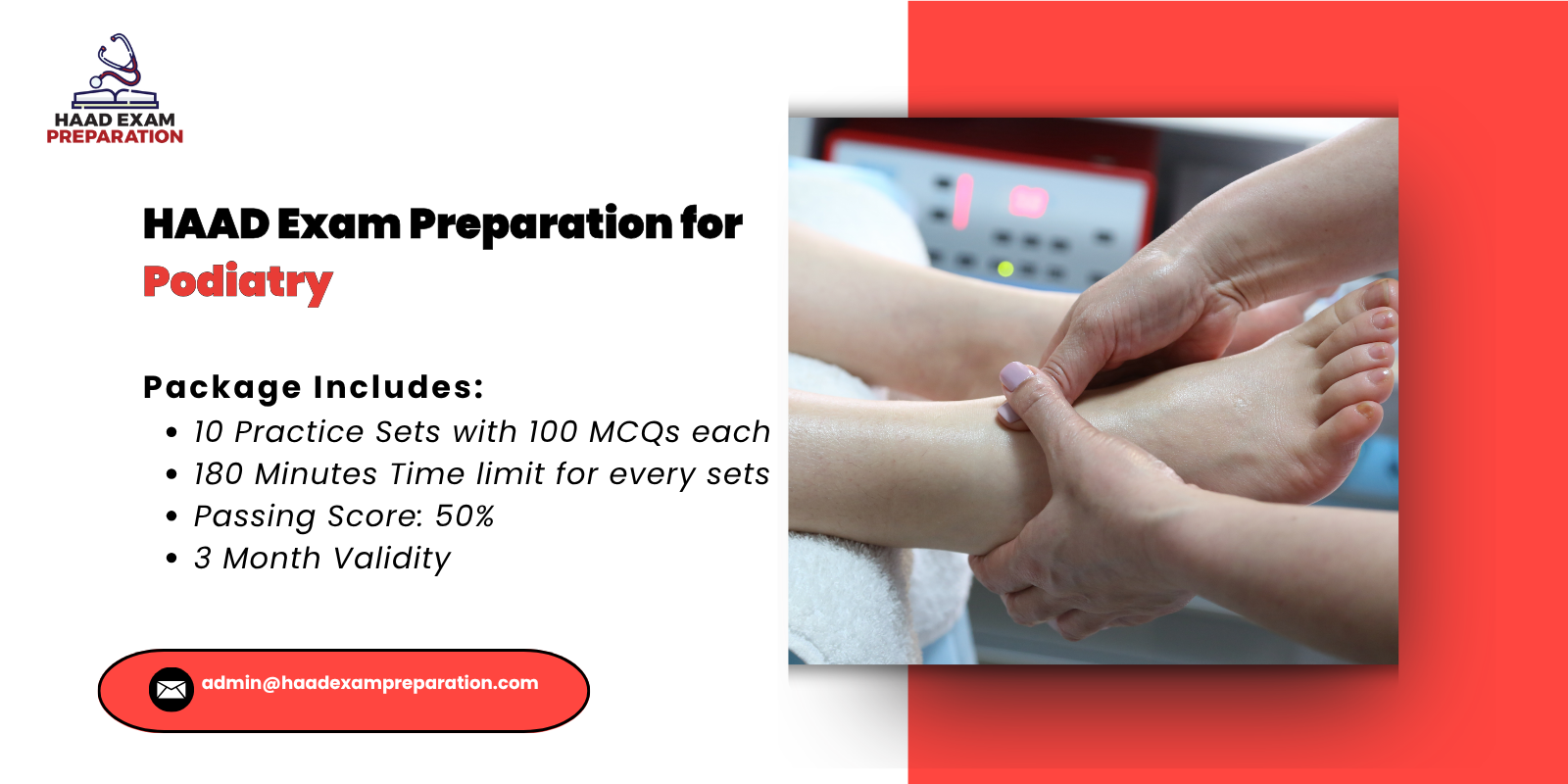 HAAD EXAM
PREPARATION

HAAD Exam Preparation for
Podiatry

Package Includes:
• 10 Practice Sets with 100 MCQs each
• 180 Minutes Time limit for every sets
• Passing Score: 50%
• 3 Month Validity

admin@haadexampreparation.com